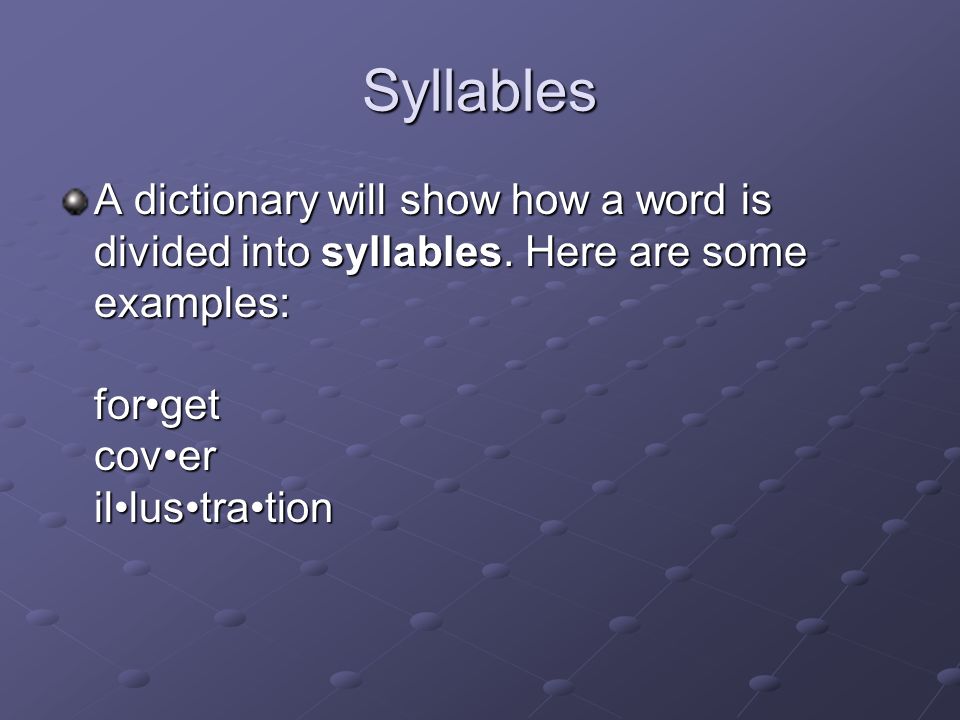 Syllables

A dictionary will show how a word is divided into syllables. Here are some examples:

for•get
cov•er
il•lus•tra•tion